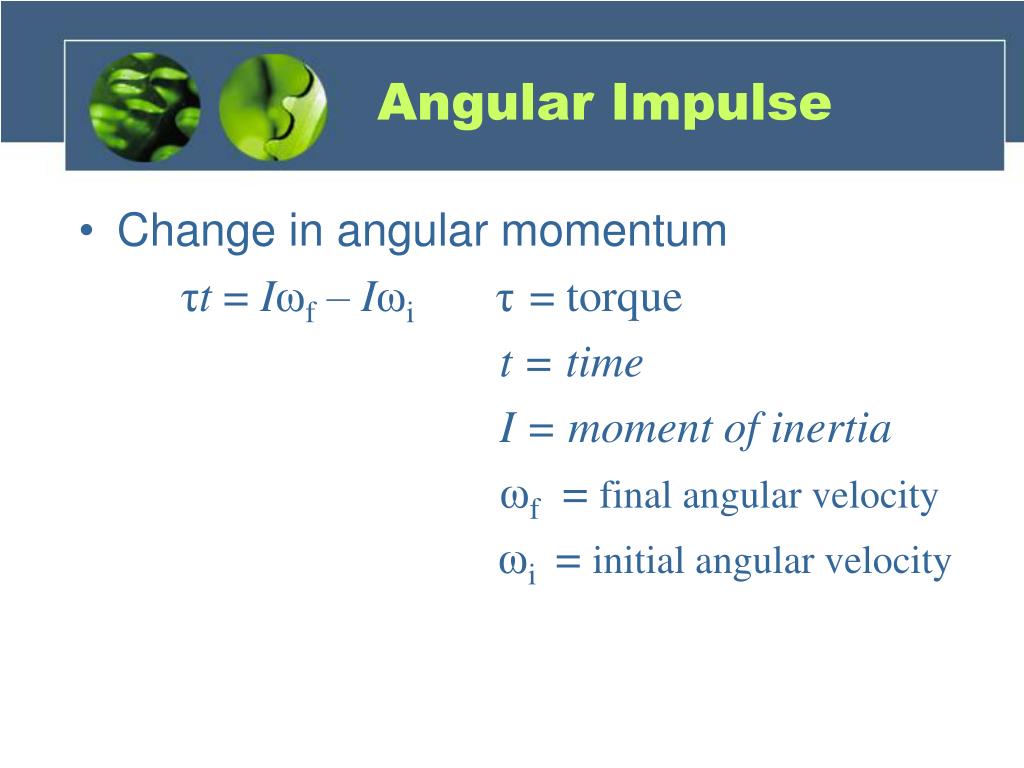 Angular Impulse

• Change in angular momentum

$\tau t = I\omega_f - I\omega_i$ $\tau$ = torque

$t$ = time

$I$ = moment of inertia

$\omega_f$ = final angular velocity

$\omega_i$ = initial angular velocity